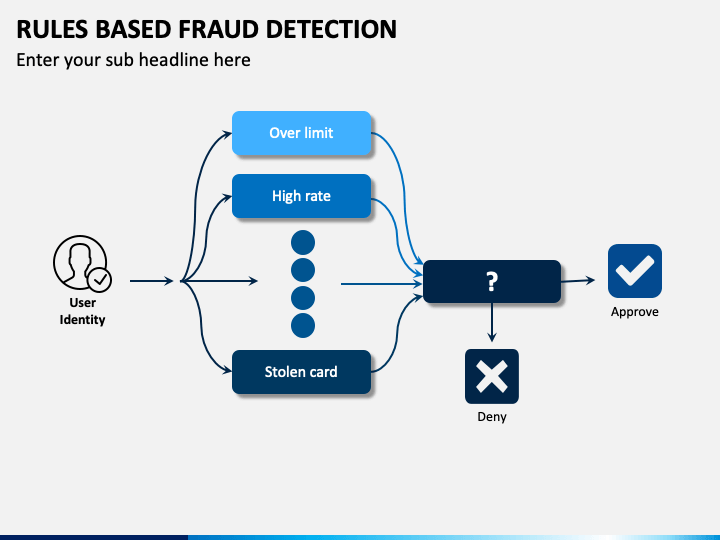 RULES BASED FRAUD DETECTION
Enter your sub headline here

User Identity

Over limit

High rate

Stolen card

?

Approve

Deny